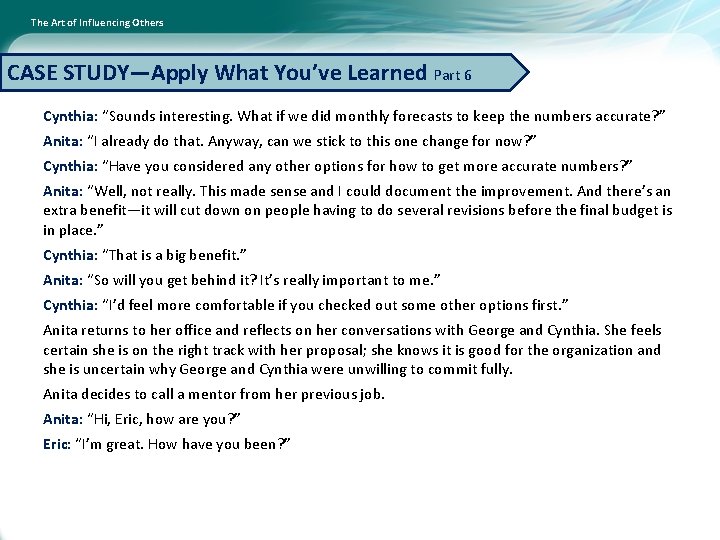 The Art of Influencing Others

CASE STUDY—Apply What You've Learned Part 6

Cynthia: "Sounds interesting. What if we did monthly forecasts to keep the numbers accurate?"

Anita: "I already do that. Anyway, can we stick to this one change for now?"

Cynthia: "Have you considered any other options for how to get more accurate numbers?"

Anita: "Well, not really. This made sense and I could document the improvement. And there's an extra benefit—it will cut down on people having to do several revisions before the final budget is in place."

Cynthia: "That is a big benefit."

Anita: "So will you get behind it? It's really important to me."

Cynthia: "I'd feel more comfortable if you checked out some other options first."

Anita returns to her office and reflects on her conversations with George and Cynthia. She feels certain she is on the right track with her proposal; she knows it is good for the organization and she is uncertain why George and Cynthia were unwilling to commit fully.

Anita decides to call a mentor from her previous job.

Anita: "Hi, Eric, how are you?"

Eric: "I'm great. How have you been?"